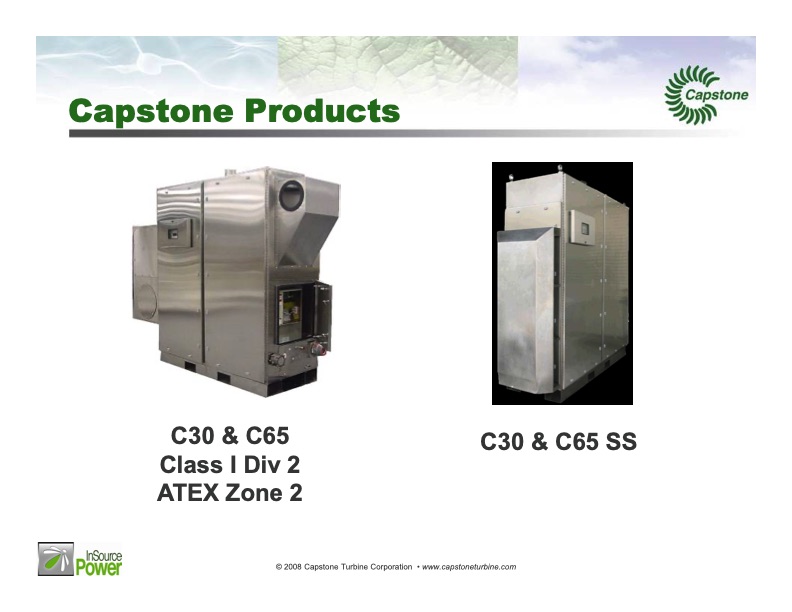 Capstone Products

Capstone

C30 & C65
Class I Div 2
ATEX Zone 2

C30 & C65 SS

InSource Power

© 2008 Capstone Turbine Corporation • www.capstoneturbine.com